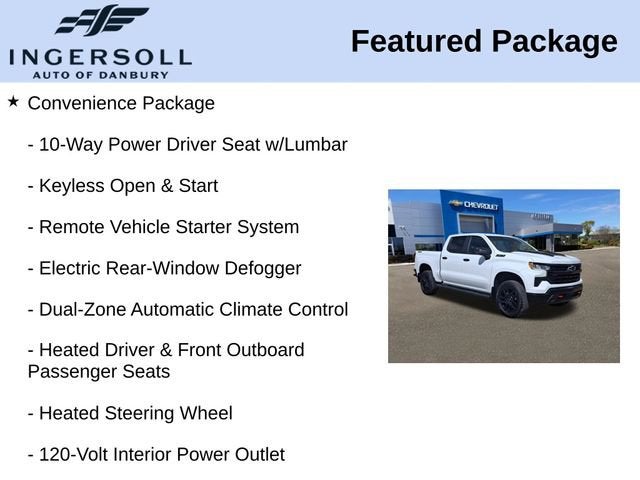 INGERSOLL
AUTO OF DANBURY

Featured Package

★ Convenience Package

- 10-Way Power Driver Seat w/Lumbar

- Keyless Open & Start

- Remote Vehicle Starter System

- Electric Rear-Window Defogger

- Dual-Zone Automatic Climate Control

- Heated Driver & Front Outboard Passenger Seats

- Heated Steering Wheel

- 120-Volt Interior Power Outlet

CHEVROLET